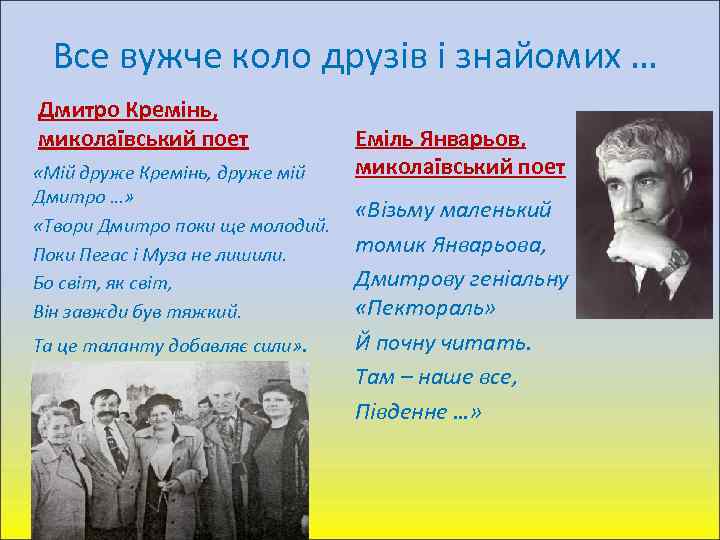 Все вужче коло друзів і знайомих …

Дмитро Кремінь, миколаївський поет

«Мій друже Кремінь, друже мій Дмитро …»

«Твори Дмитро поки ще молодий.

Поки Пегас і Муза не лишили.

Бо світ, як світ,

Він завжди був тяжкий.

Та це таланту добавляє сили».

Еміль Январьов, миколаївський поет

«Візьму маленький

томик Январьова,

Дмитрову геніальну

«Пектораль»

Й почну читать.

Там – наше все,

Південне …»